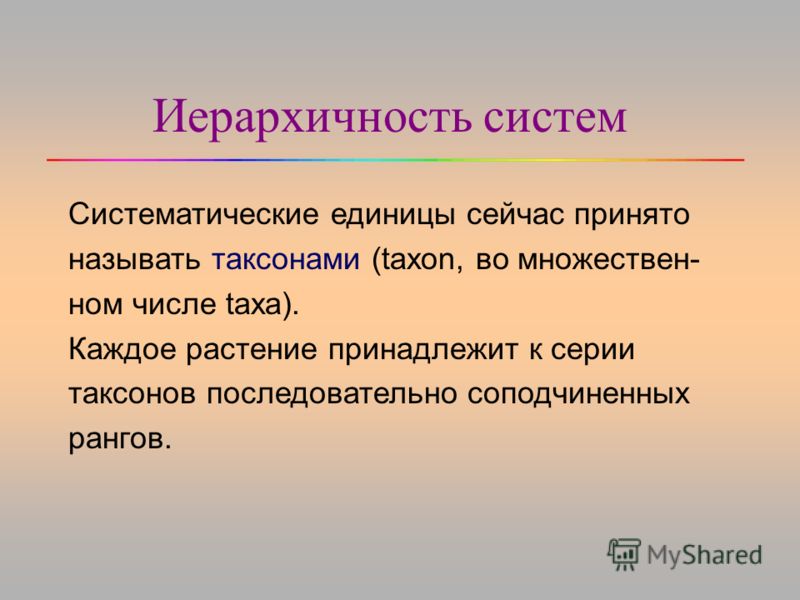 Иерархичность систем

Систематические единицы сейчас принято называть таксонами (taxon, во множественном числе taxa).
Каждое растение принадлежит к серии таксонов последовательно соподчиненных рангов.

MyShared